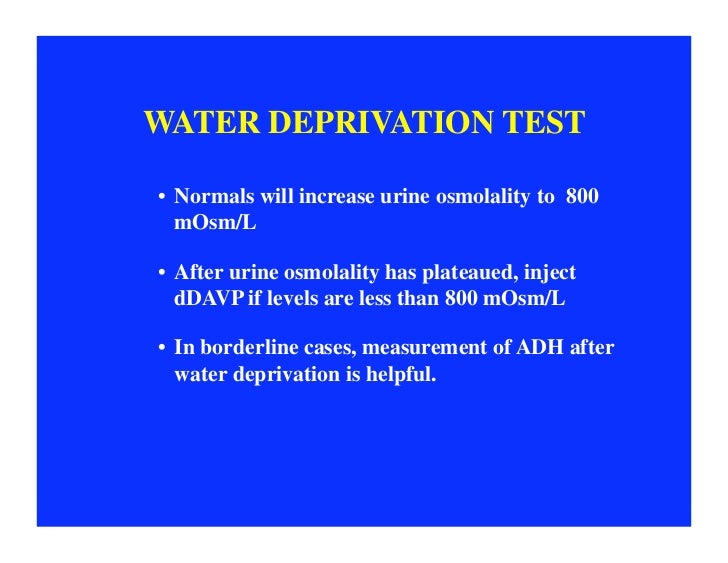 WATER DEPRIVATION TEST

• Normals will increase urine osmolality to 800 mOsm/L

• After urine osmolality has plateaued, inject dDAVP if levels are less than 800 mOsm/L

• In borderline cases, measurement of ADH after water deprivation is helpful.